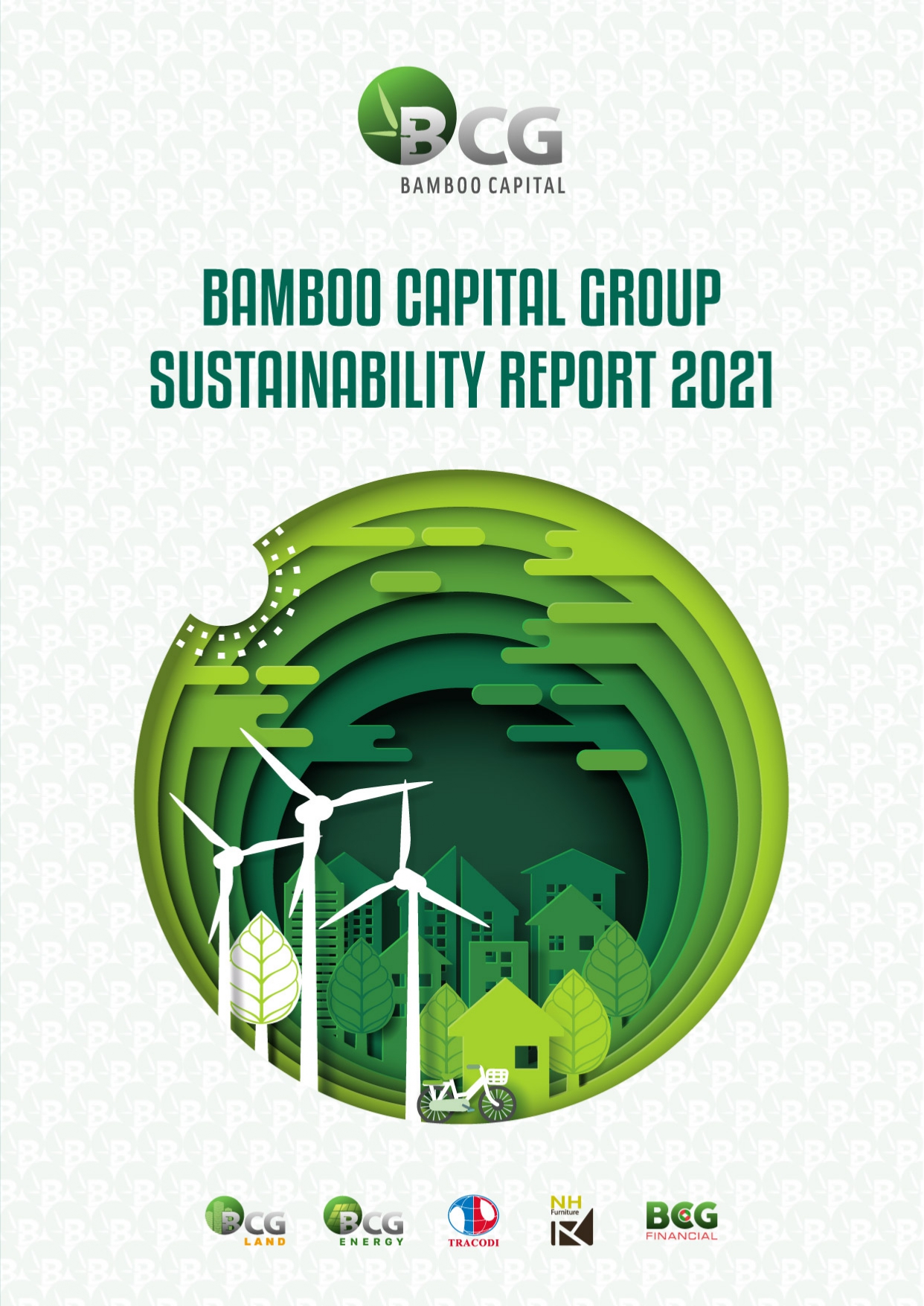 BCG
BAMBOO CAPITAL

BAMBOO CAPITAL GROUP
SUSTAINABILITY REPORT 2021

BCG LAND
BCG ENERGY
TRACODI
NH Furniture
BCG FINANCIAL